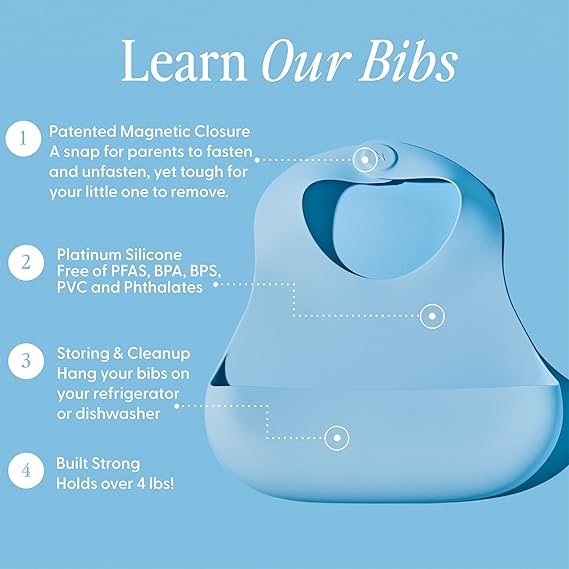 Learn Our Bibs

1 Patented Magnetic Closure
A snap for parents to fasten and unfasten, yet tough for your little one to remove.

2 Platinum Silicone
Free of PFAS, BPA, BPS, PVC and Phthalates

3 Storing & Cleanup
Hang your bibs on your refrigerator or dishwasher

4 Built Strong
Holds over 4 lbs!